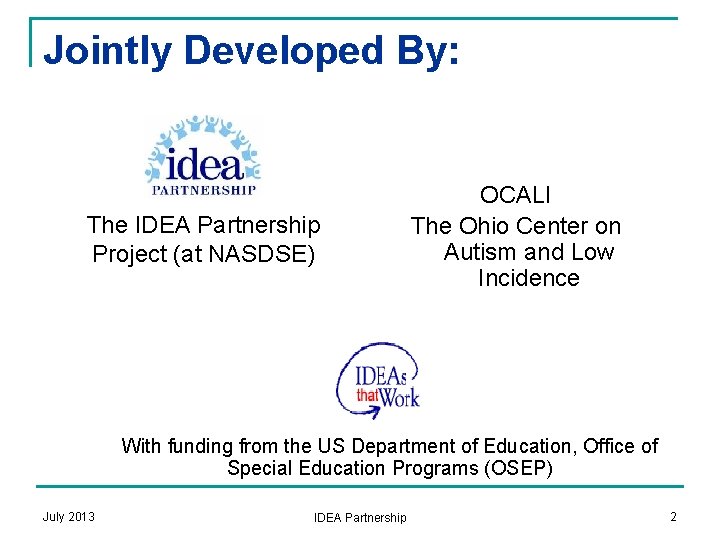 Jointly Developed By:

idea
PARTNERSHIP

The IDEA Partnership Project (at NASDSE)

OCALI
The Ohio Center on Autism and Low Incidence

IDEAs that Work

With funding from the US Department of Education, Office of Special Education Programs (OSEP)

July 2013

IDEA Partnership

2